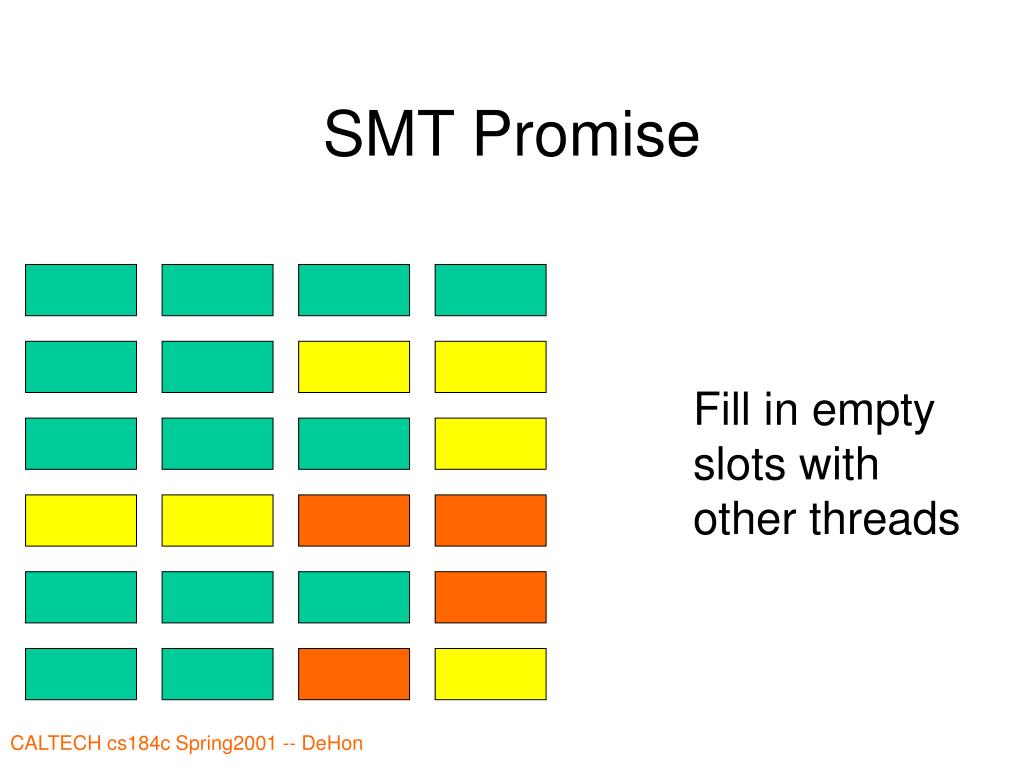 SMT Promise

Fill in empty slots with other threads

CALTECH cs184c Spring2001 -- DeHon